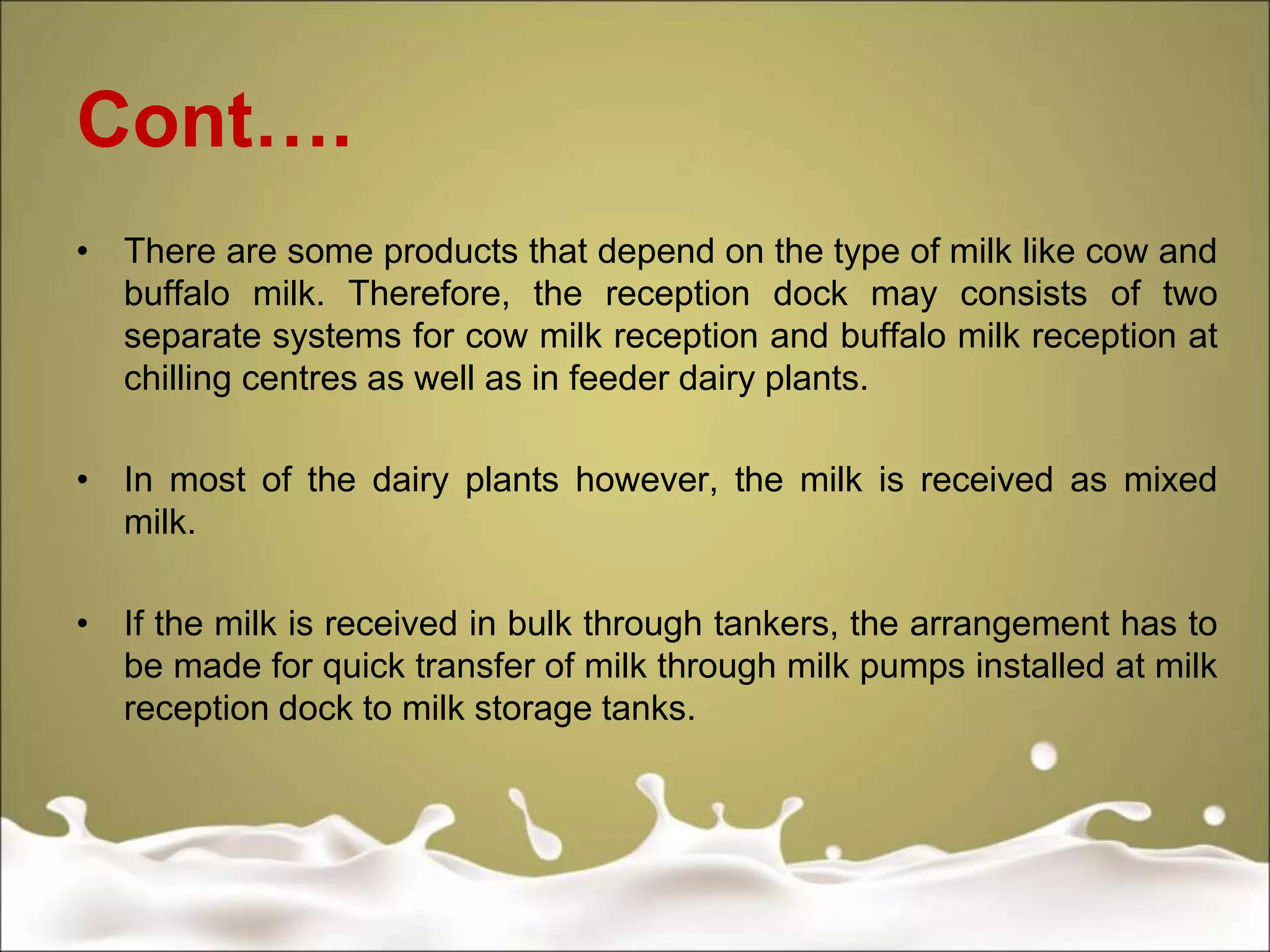 Cont….

• There are some products that depend on the type of milk like cow and buffalo milk. Therefore, the reception dock may consists of two separate systems for cow milk reception and buffalo milk reception at chilling centres as well as in feeder dairy plants.

• In most of the dairy plants however, the milk is received as mixed milk.

• If the milk is received in bulk through tankers, the arrangement has to be made for quick transfer of milk through milk pumps installed at milk reception dock to milk storage tanks.